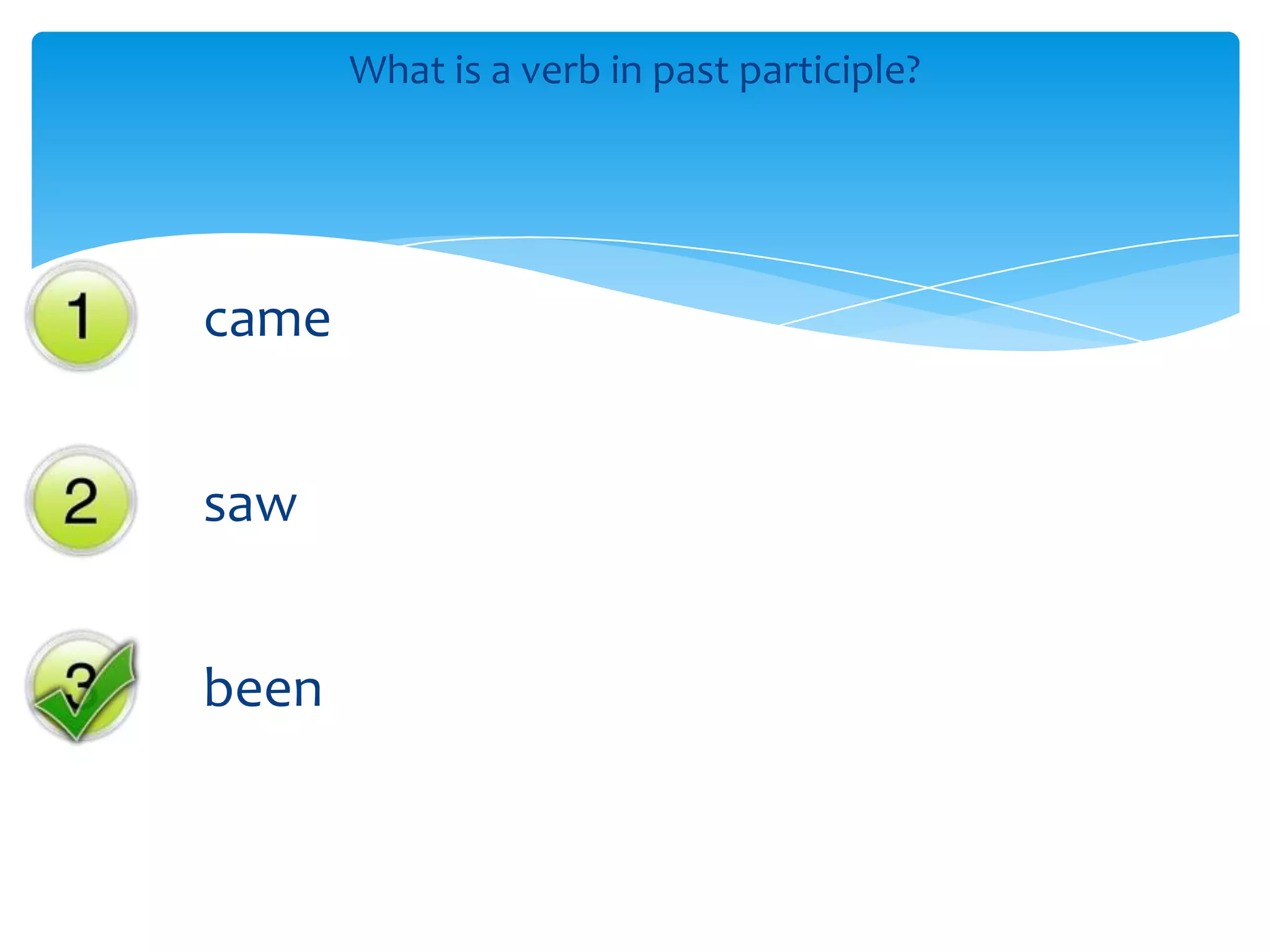 What is a verb in past participle?

1 came

2 saw

3 been